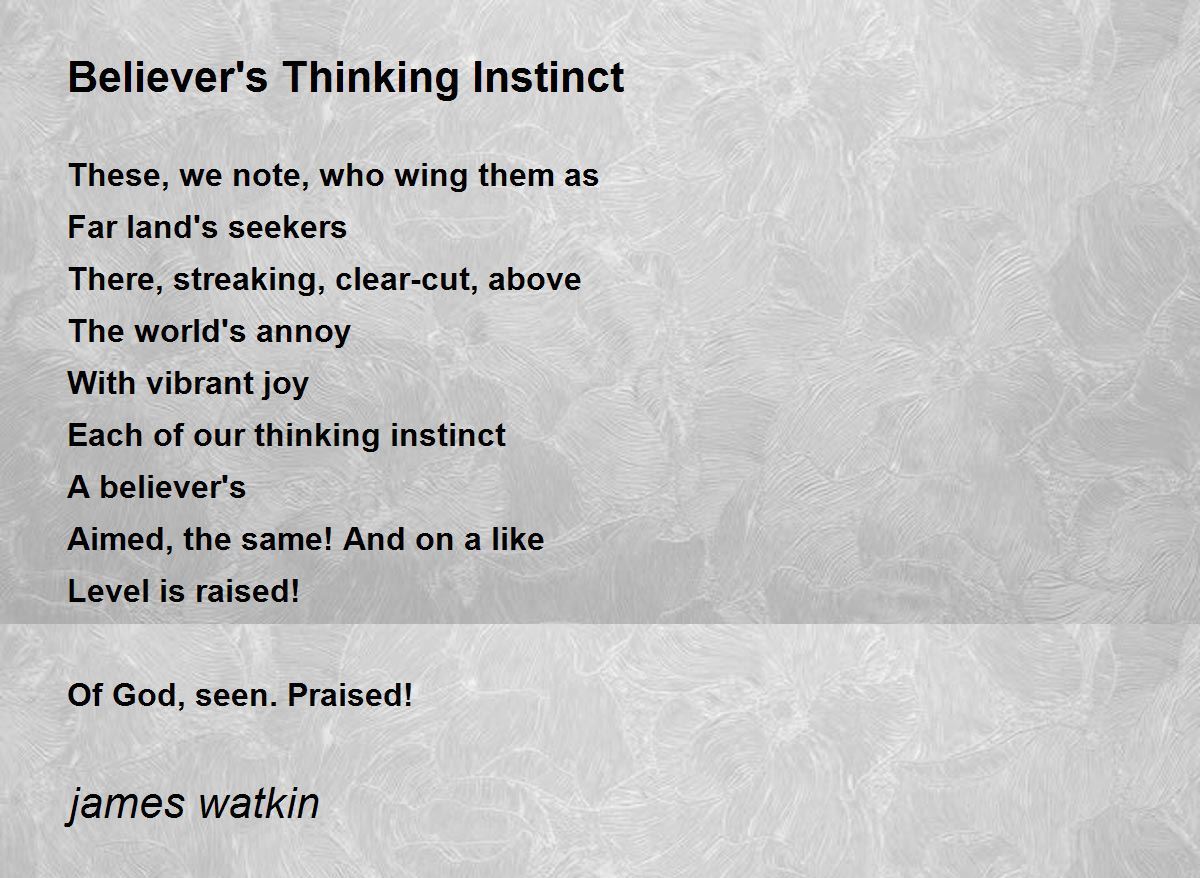 Believer's Thinking Instinct

These, we note, who wing them as
Far land's seekers
There, streaking, clear-cut, above
The world's annoy
With vibrant joy
Each of our thinking instinct
A believer's
Aimed, the same! And on a like
Level is raised!

Of God, seen. Praised!

james watkin